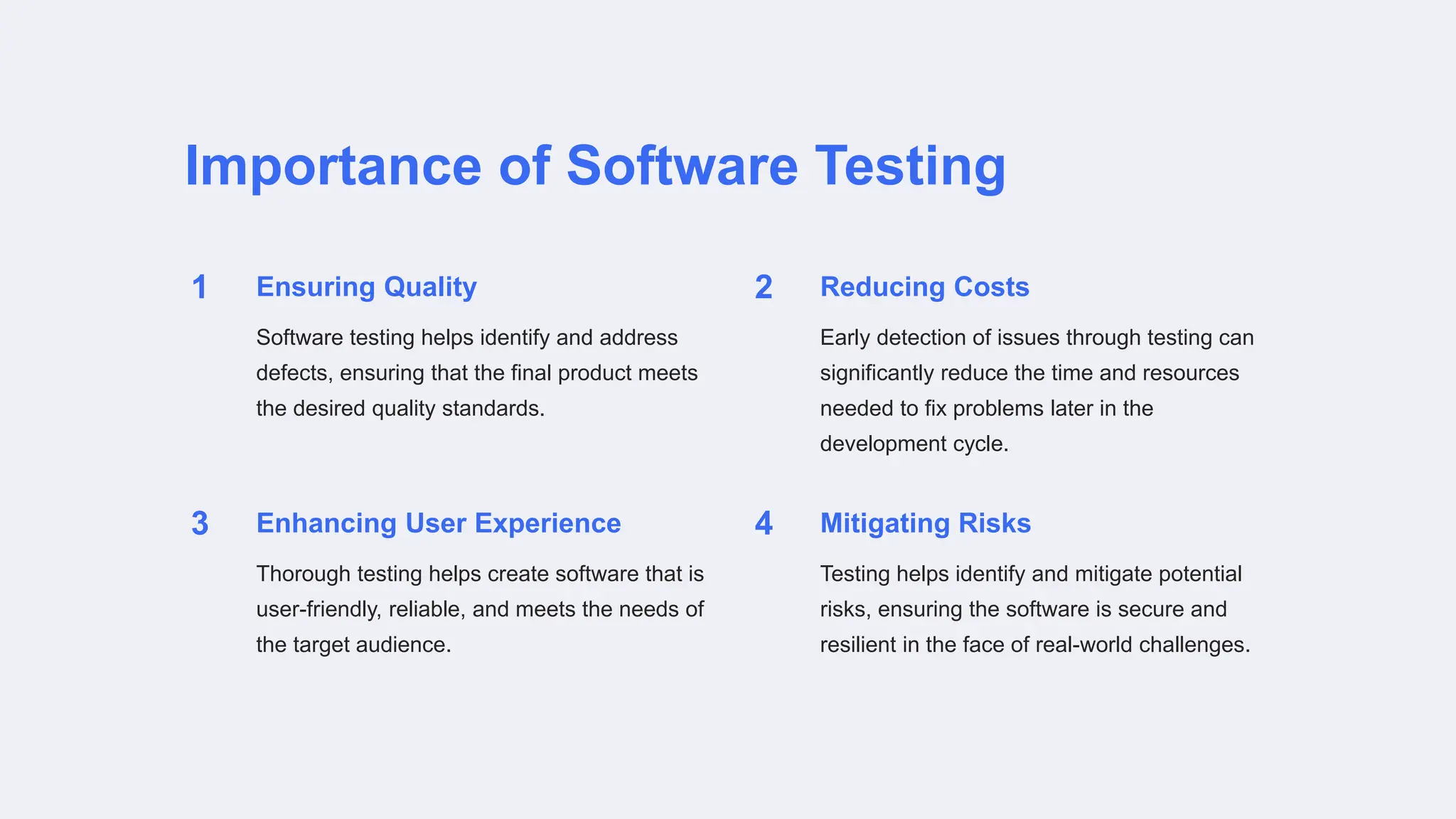 Importance of Software Testing

1 Ensuring Quality

Software testing helps identify and address defects, ensuring that the final product meets the desired quality standards.

2 Reducing Costs

Early detection of issues through testing can significantly reduce the time and resources needed to fix problems later in the development cycle.

3 Enhancing User Experience

Thorough testing helps create software that is user-friendly, reliable, and meets the needs of the target audience.

4 Mitigating Risks

Testing helps identify and mitigate potential risks, ensuring the software is secure and resilient in the face of real-world challenges.